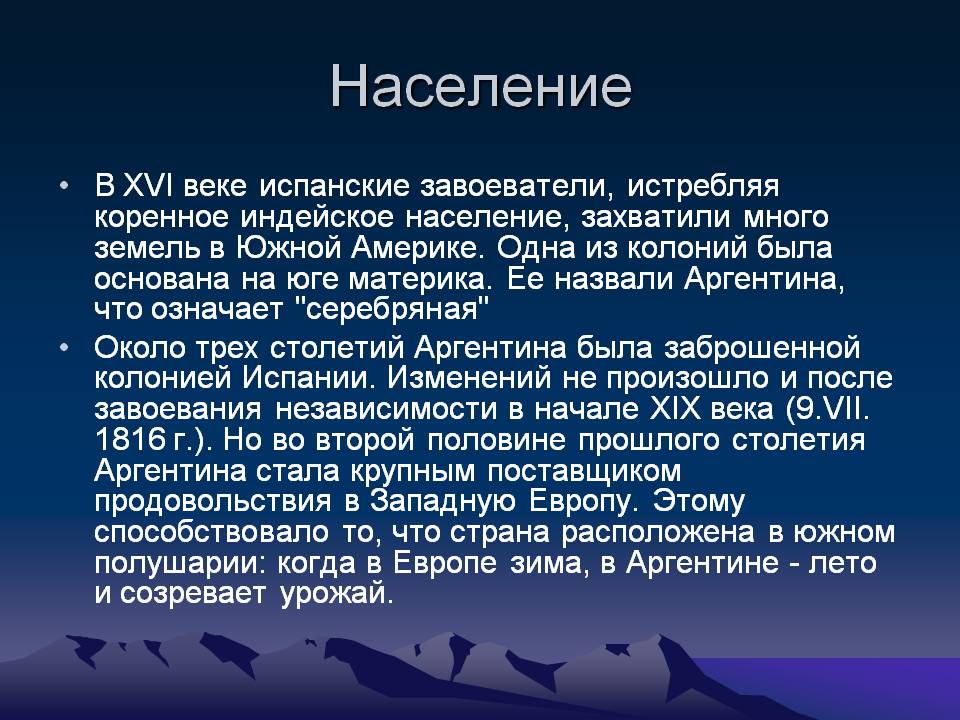 Население

• В XVI веке испанские завоеватели, истребляя коренное индейское население, захватили много земель в Южной Америке. Одна из колоний была основана на юге материка. Ее назвали Аргентина, что означает "серебряная"

• Около трех столетий Аргентина была заброшенной колонией Испании. Изменений не произошло и после завоевания независимости в начале XIX века (9.VII. 1816 г.). Но во второй половине прошлого столетия Аргентина стала крупным поставщиком продовольствия в Западную Европу. Этому способствовало то, что страна расположена в южном полушарии: когда в Европе зима, в Аргентине - лето и созревает урожай.